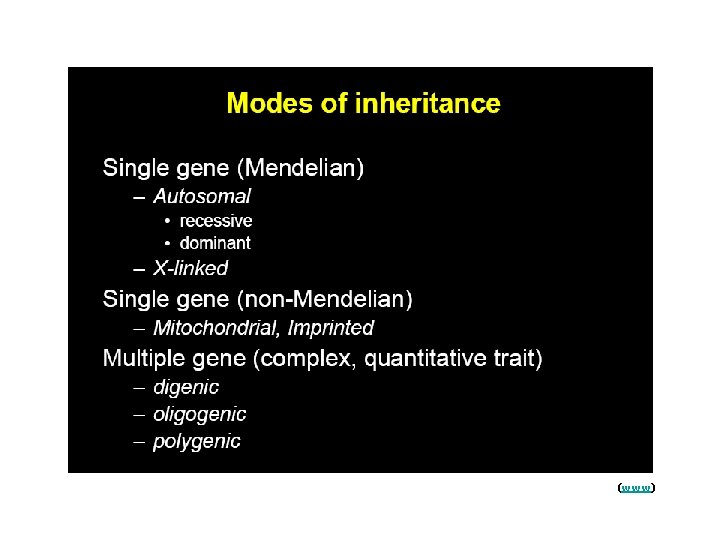 Modes of inheritance

Single gene (Mendelian)
– Autosomal
• recessive
• dominant
– X-linked

Single gene (non-Mendelian)
– Mitochondrial, Imprinted

Multiple gene (complex, quantitative trait)
– digenic
– oligogenic
– polygenic

(www)